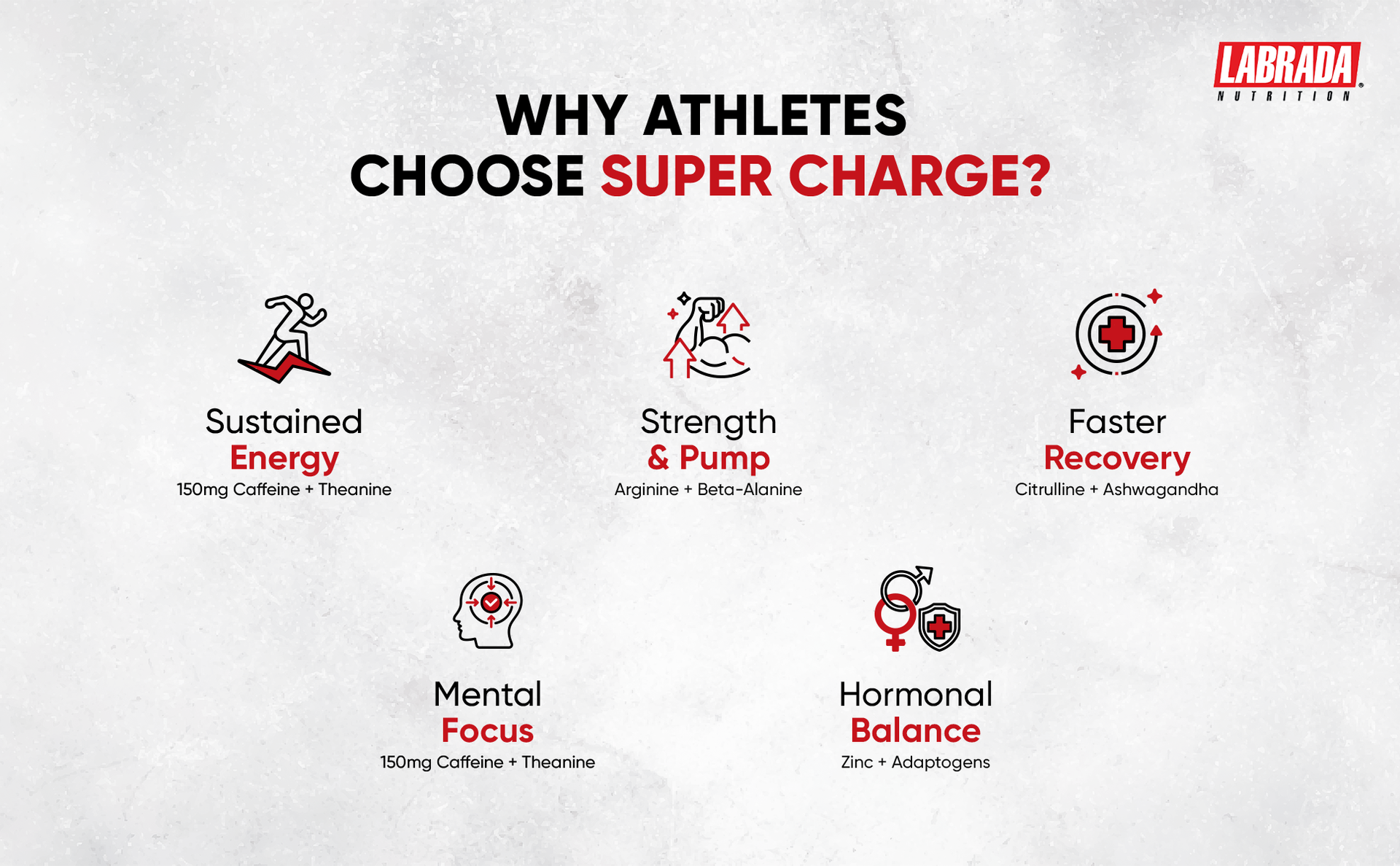 LABRADA
NUTRITION

WHY ATHLETES
CHOOSE SUPER CHARGE?

Sustained
Energy
150mg Caffeine + Theanine

Strength
& Pump
Arginine + Beta-Alanine

Faster
Recovery
Citrulline + Ashwagandha

Mental
Focus
150mg Caffeine + Theanine

Hormonal
Balance
Zinc + Adaptogens